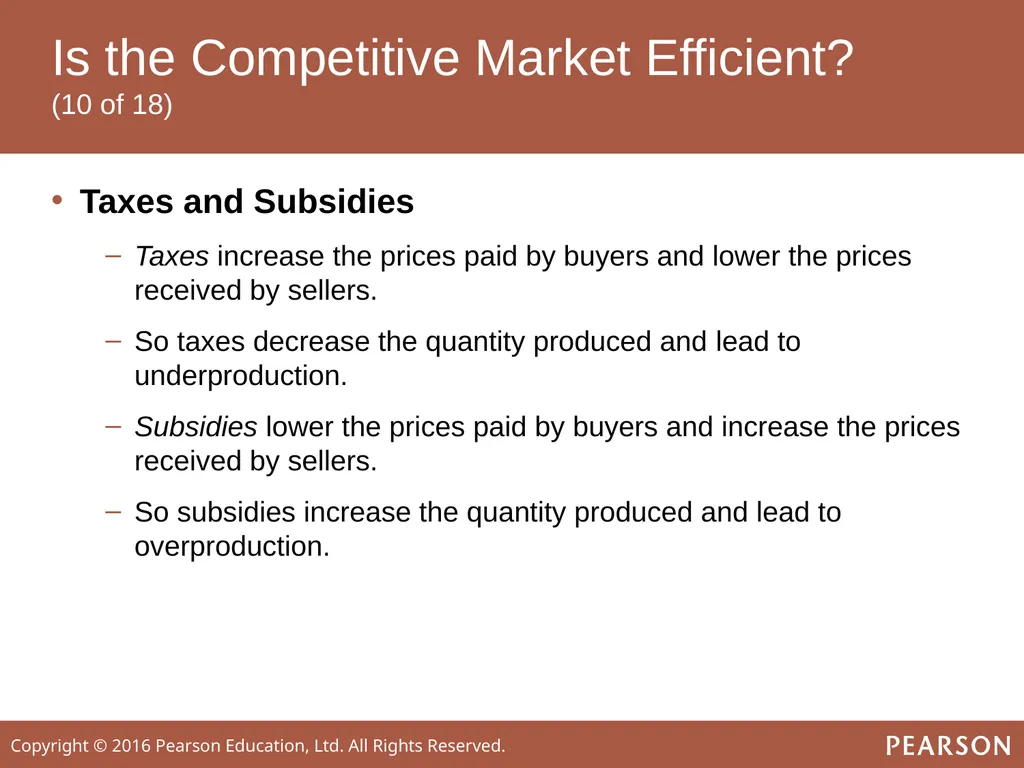 Is the Competitive Market Efficient?
(10 of 18)

• Taxes and Subsidies

– Taxes increase the prices paid by buyers and lower the prices received by sellers.

– So taxes decrease the quantity produced and lead to underproduction.

– Subsidies lower the prices paid by buyers and increase the prices received by sellers.

– So subsidies increase the quantity produced and lead to overproduction.

Copyright © 2016 Pearson Education, Ltd. All Rights Reserved.

PEARSON